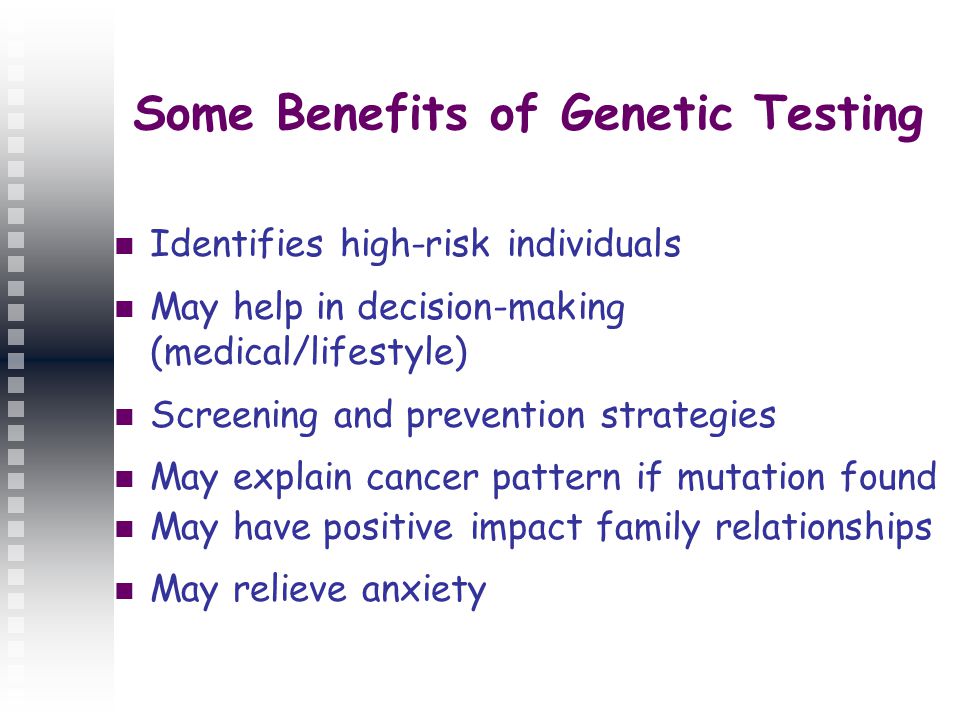 Some Benefits of Genetic Testing

- Identifies high-risk individuals
- May help in decision-making (medical/lifestyle)
- Screening and prevention strategies
- May explain cancer pattern if mutation found
- May have positive impact family relationships
- May relieve anxiety